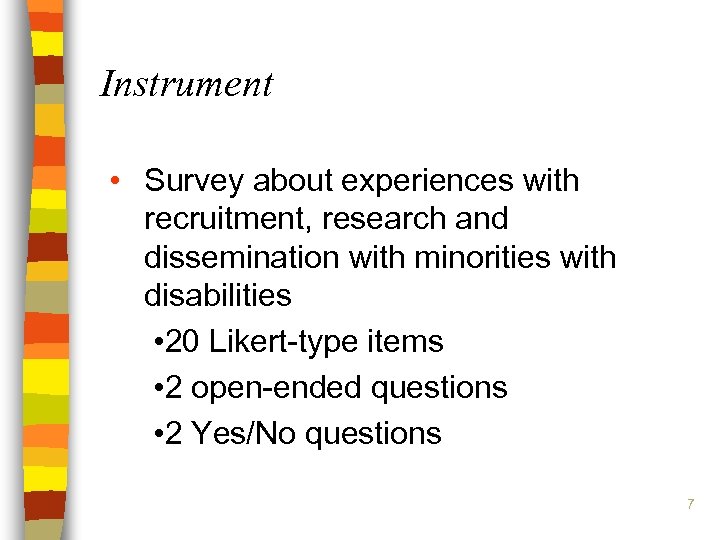 Instrument

• Survey about experiences with recruitment, research and dissemination with minorities with disabilities

•20 Likert-type items

•2 open-ended questions

•2 Yes/No questions

7